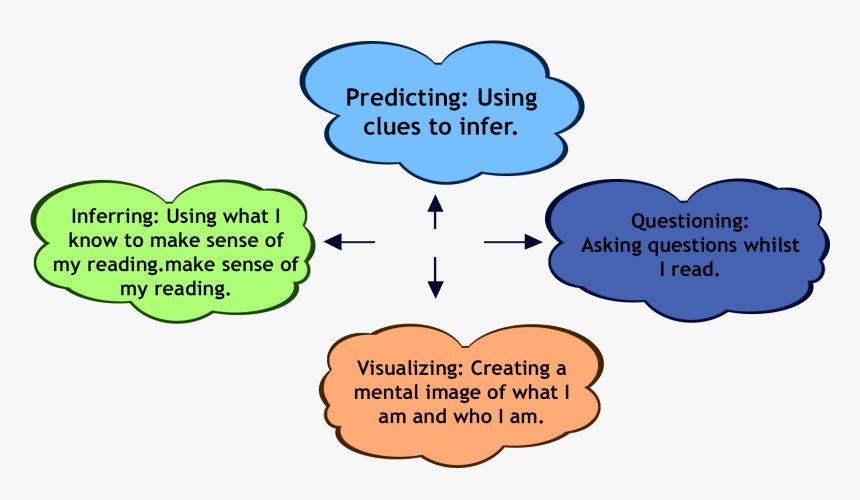 Predicting: Using clues to infer.

Inferring: Using what I know to make sense of my reading.make sense of my reading.

Questioning: Asking questions whilst I read.

Visualizing: Creating a mental image of what I am and who I am.